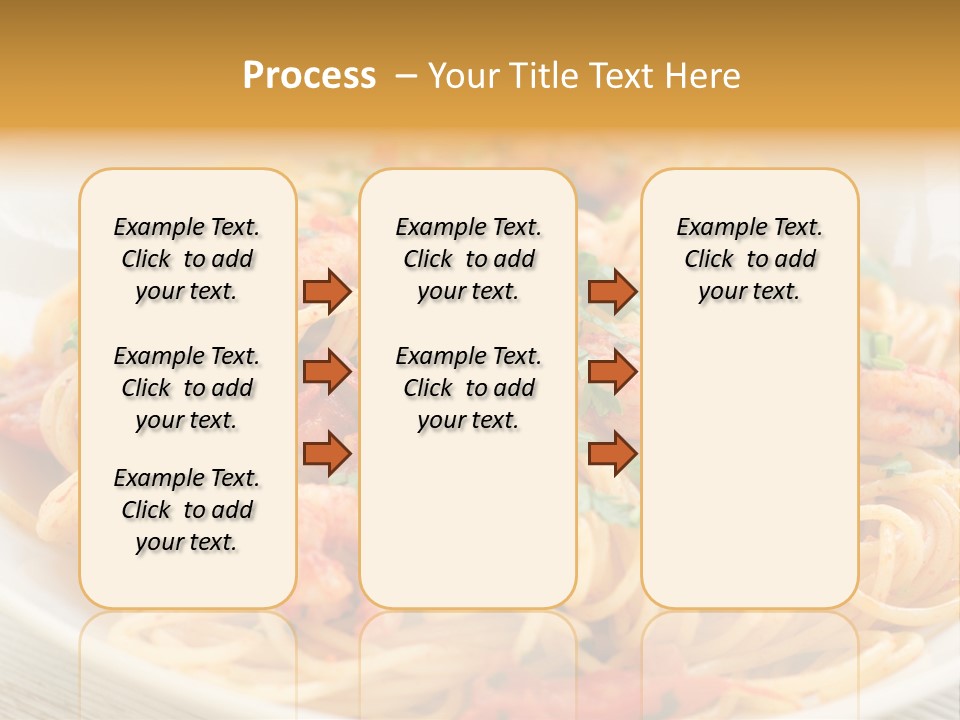 Process – Your Title Text Here

Example Text. Click to add your text.

Example Text. Click to add your text.

Example Text. Click to add your text.

Example Text. Click to add your text.

Example Text. Click to add your text.

Example Text. Click to add your text.